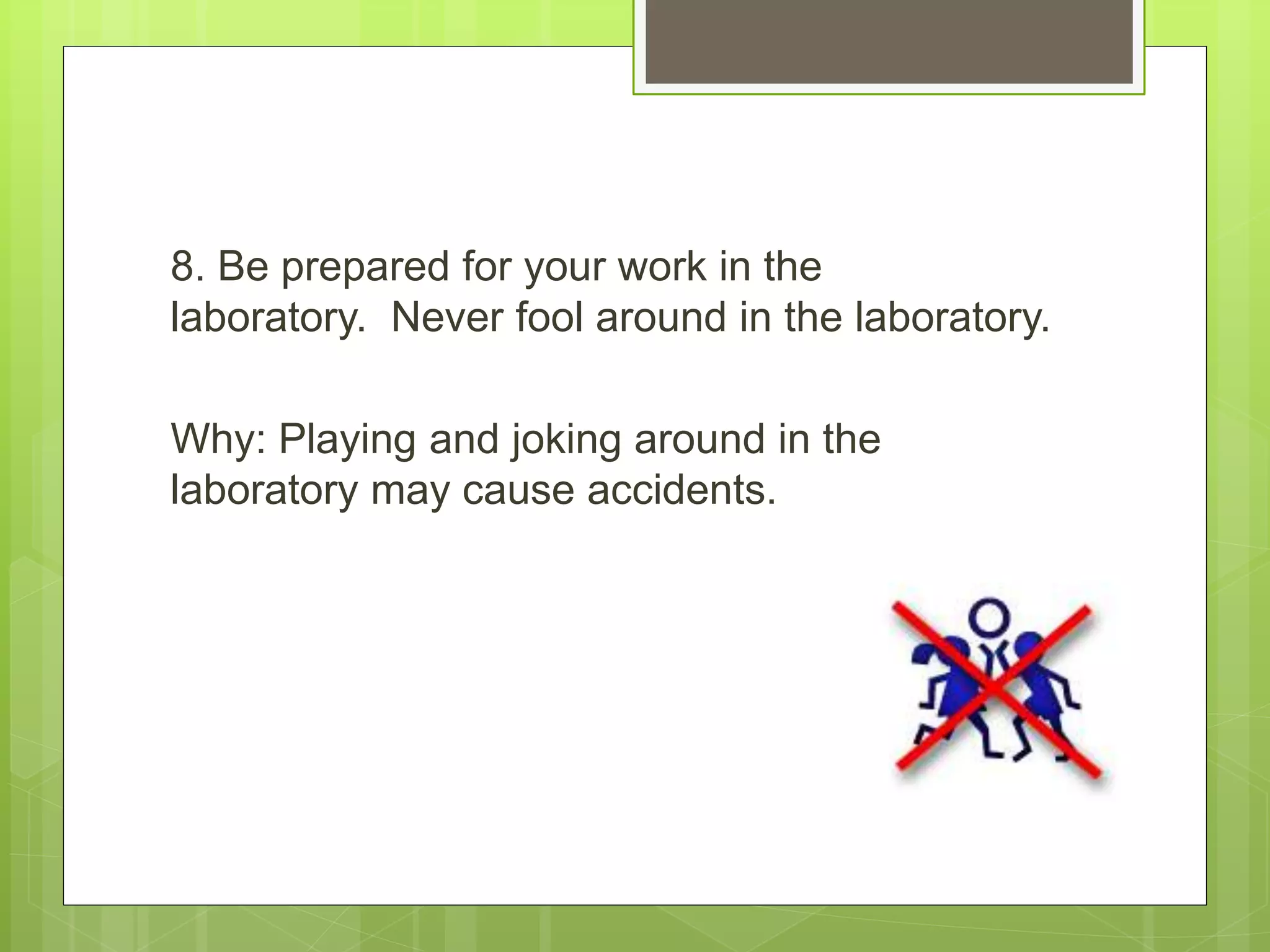 8. Be prepared for your work in the laboratory. Never fool around in the laboratory.

Why: Playing and joking around in the laboratory may cause accidents.